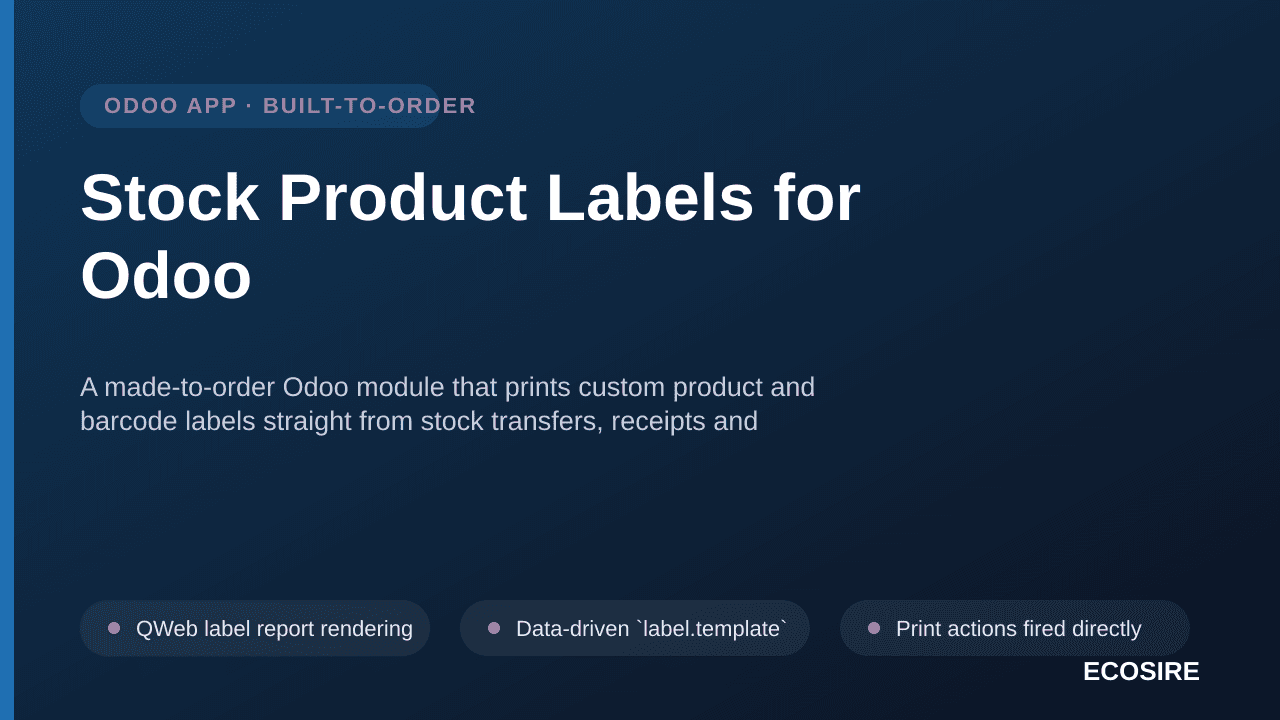 ODOO APP · BUILT-TO-ORDER

Stock Product Labels for Odoo

A made-to-order Odoo module that prints custom product and barcode labels straight from stock transfers, receipts and

QWeb label report rendering

Data-driven `label.template`

Print actions fired directly

ECOSIRE